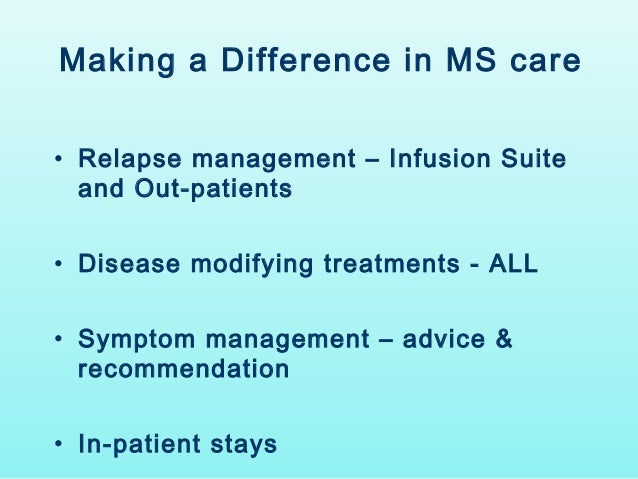 Making a Difference in MS care

• Relapse management – Infusion Suite and Out-patients

• Disease modifying treatments - ALL

• Symptom management – advice & recommendation

• In-patient stays